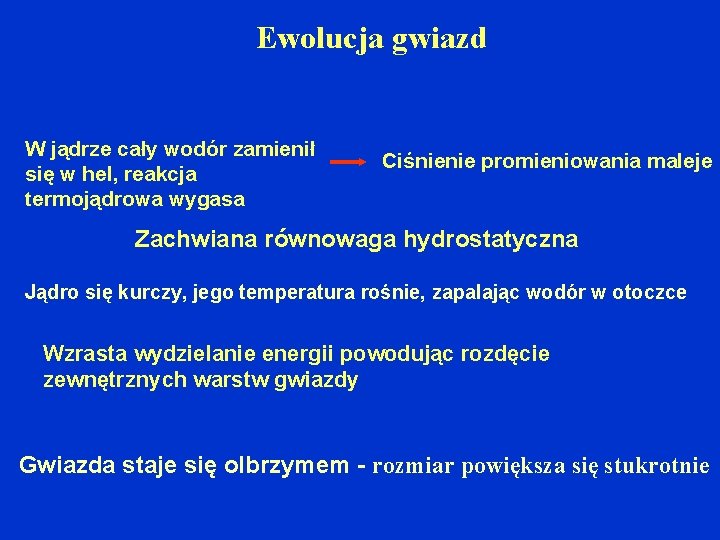 Ewolucja gwiazd

W jądrze cały wodór zamienił się w hel, reakcja termojądrowa wygasa

Ciśnienie promieniowania maleje

Zachwiana równowaga hydrostatyczna

Jądro się kurczy, jego temperatura rośnie, zapalając wodór w otoczce

Wzrasta wydzielanie energii powodując rozdęcie zewnętrznych warstw gwiazdy

Gwiazda staje się olbrzymem - rozmiar powiększa się stukrotnie